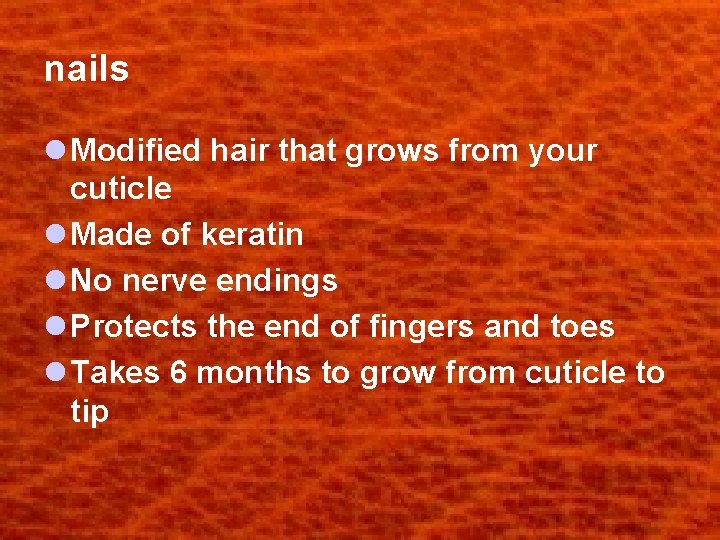 nails

- Modified hair that grows from your cuticle
- Made of keratin
- No nerve endings
- Protects the end of fingers and toes
- Takes 6 months to grow from cuticle to tip